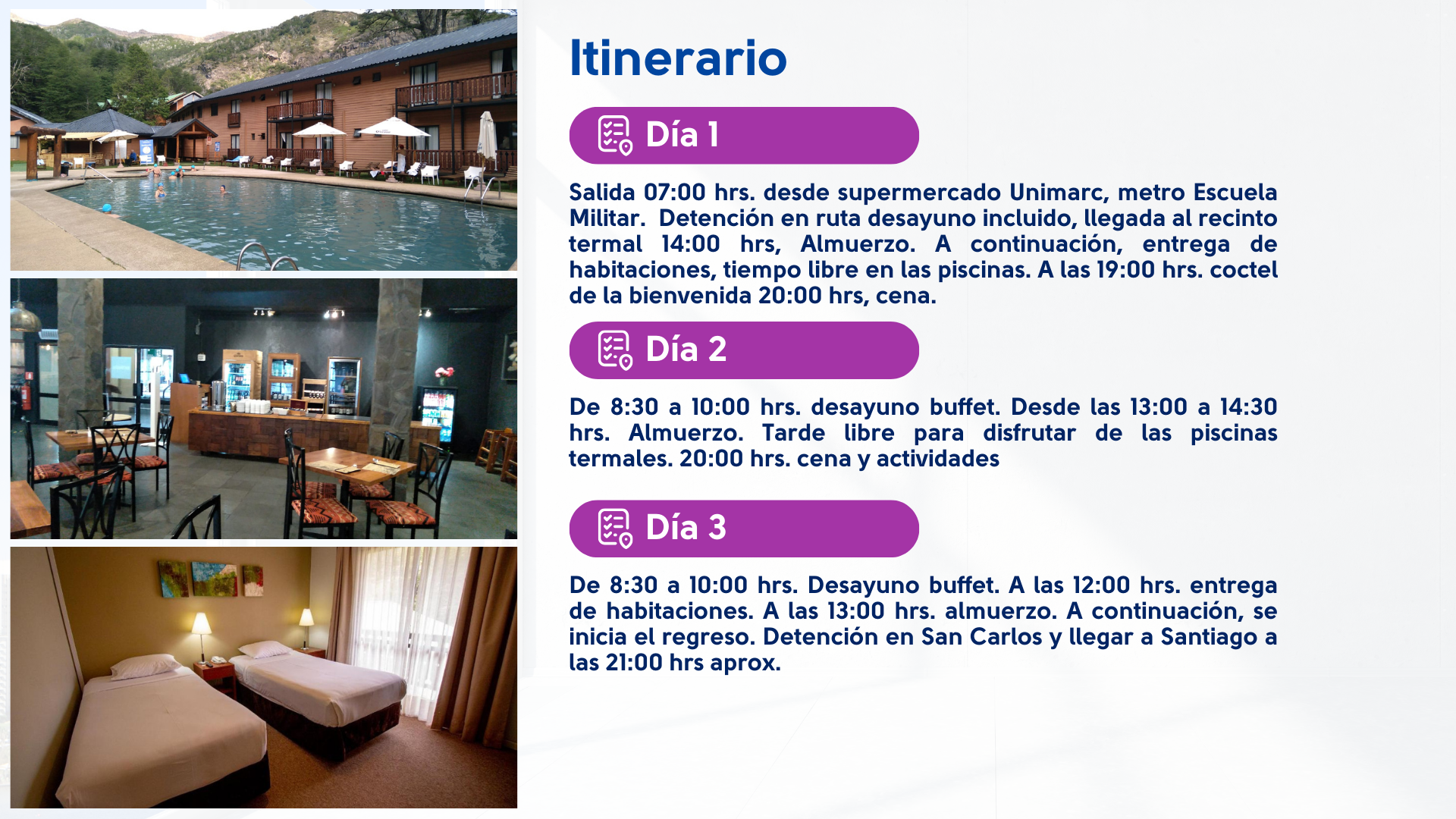 Itinerario

Día 1

Salida 07:00 hrs. desde supermercado Unimarc, metro Escuela Militar. Detención en ruta desayuno incluido, llegada al recinto termal 14:00 hrs, Almuerzo. A continuación, entrega de habitaciones, tiempo libre en las piscinas. A las 19:00 hrs. coctel de la bienvenida 20:00 hrs, cena.

Día 2

De 8:30 a 10:00 hrs. desayuno buffet. Desde las 13:00 a 14:30 hrs. Almuerzo. Tarde libre para disfrutar de las piscinas termales. 20:00 hrs. cena y actividades

Día 3

De 8:30 a 10:00 hrs. Desayuno buffet. A las 12:00 hrs. entrega de habitaciones. A las 13:00 hrs. almuerzo. A continuación, se inicia el regreso. Detención en San Carlos y llegar a Santiago a las 21:00 hrs aprox.